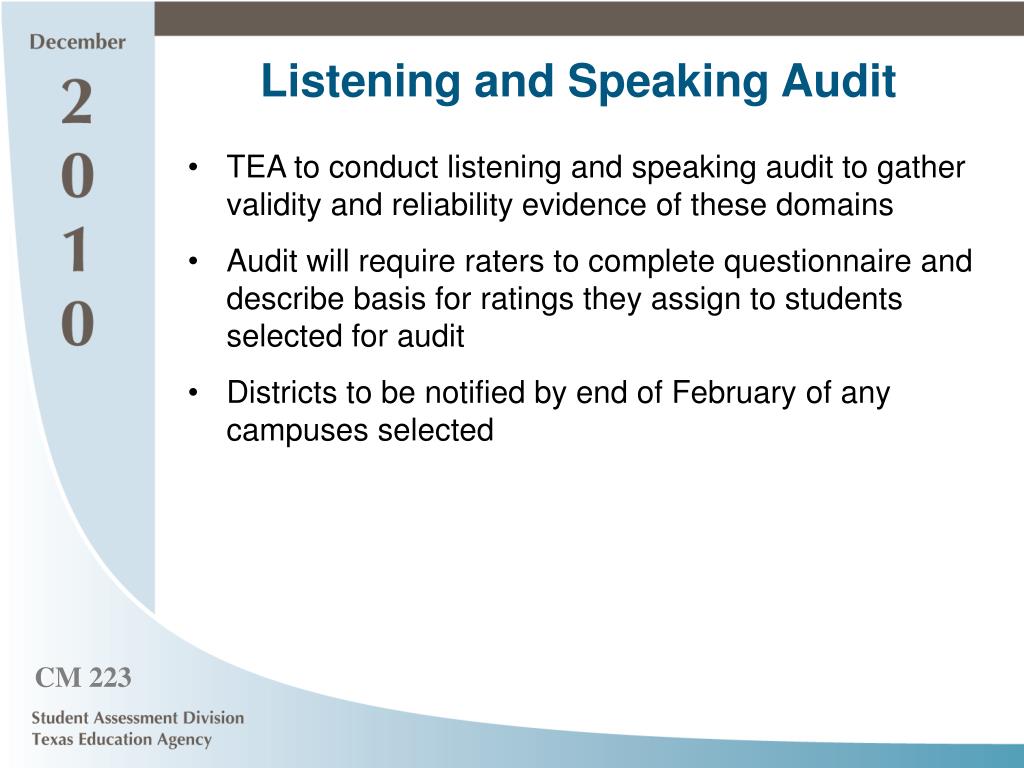 December

2
0
1
0

Listening and Speaking Audit

• TEA to conduct listening and speaking audit to gather validity and reliability evidence of these domains

• Audit will require raters to complete questionnaire and describe basis for ratings they assign to students selected for audit

• Districts to be notified by end of February of any campuses selected

CM 223

Student Assessment Division
Texas Education Agency